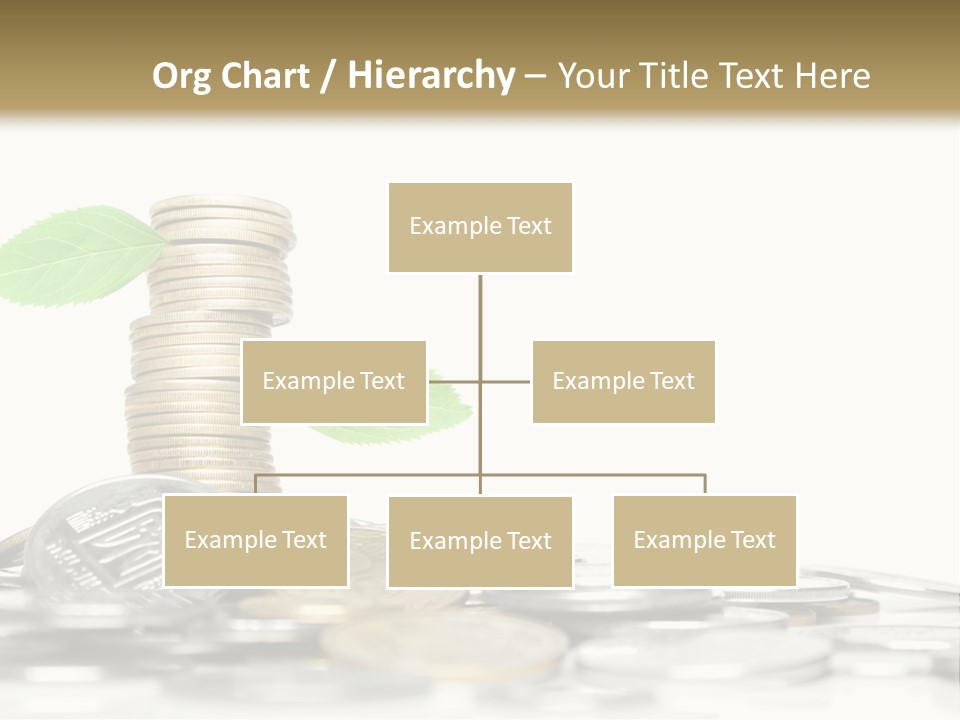 Org Chart / Hierarchy – Your Title Text Here

Example Text

Example Text

Example Text

Example Text

Example Text

Example Text